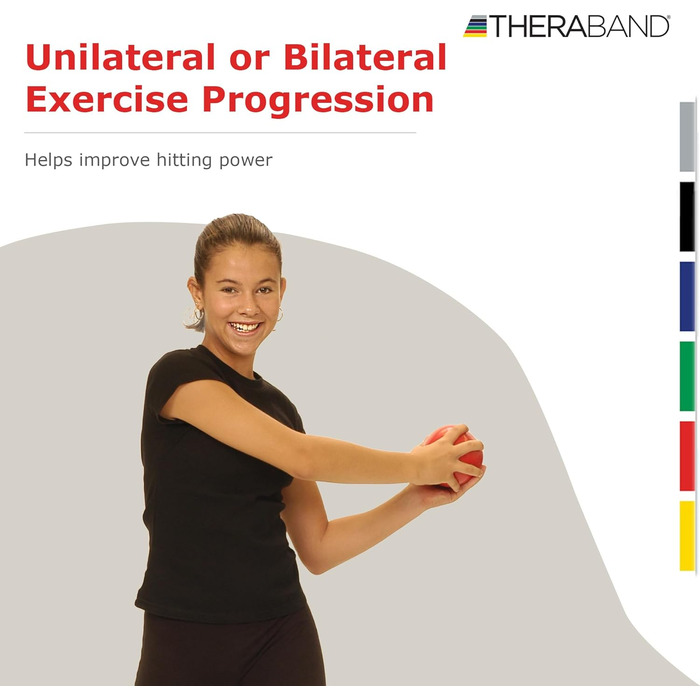 THERABAND®

Unilateral or Bilateral Exercise Progression

Helps improve hitting power